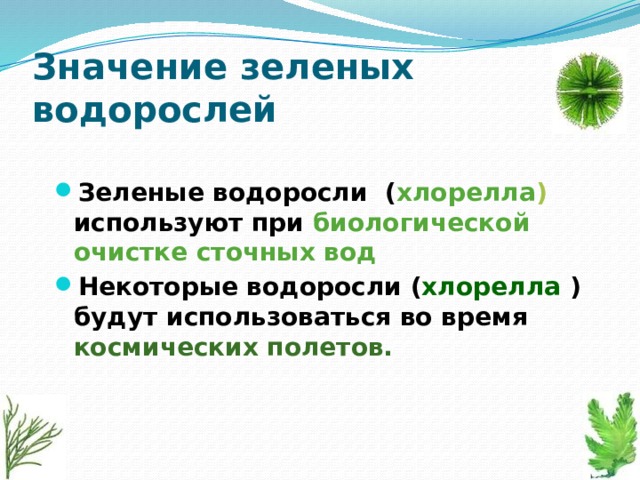 Значение зеленых водорослей

Зеленые водоросли (хлорелла) используют при биологической очистке сточных вод

Некоторые водоросли (хлорелла ) будут использоваться во время космических полетов.